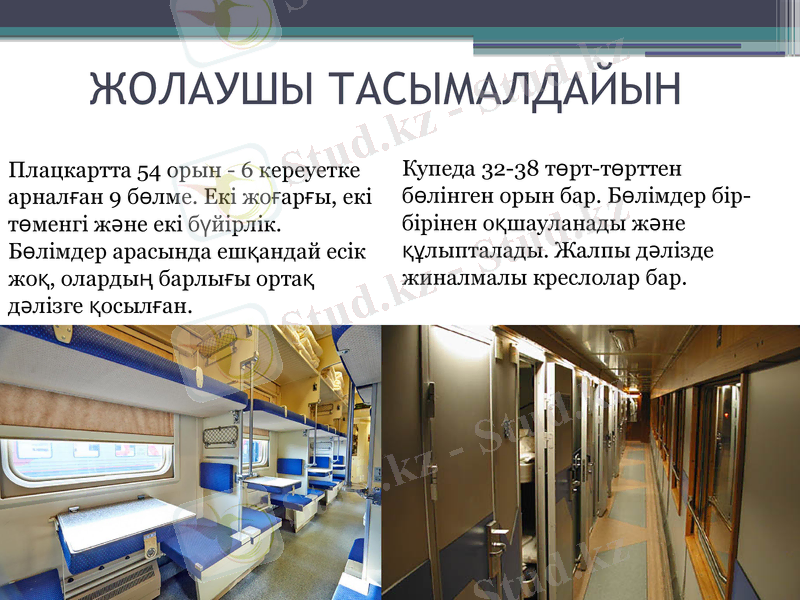 ЖОЛАУШЫ ТАСЫМАЛДАЙЫН

Плацкартта 54 орын - 6 кереуетке арналған 9 бөлме. Екі жоғарғы, екі төменгі және екі бүйірлік. Бөлімдер арасында ешқандай есік жоқ, олардың барлығы ортақ дәлізге қосылған.

Купеда 32-38 төрт-төрттен бөлінген орын бар. Бөлімдер бір-бірінен оқшауланады және құлыпталады. Жалпы дәлізде жиналмалы креслолар бар.

Stud.kz - Stud.kz